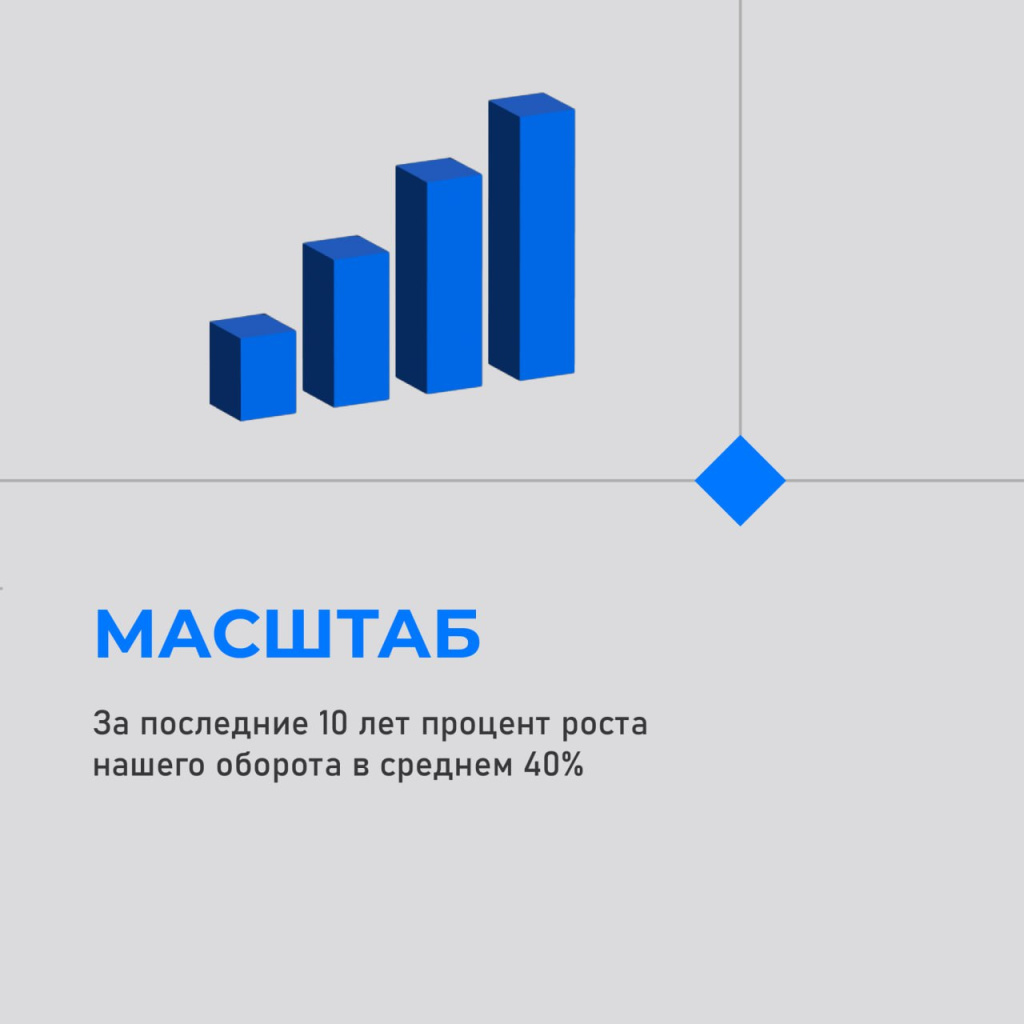 МАСШТАБ

За последние 10 лет процент роста нашего оборота в среднем 40%